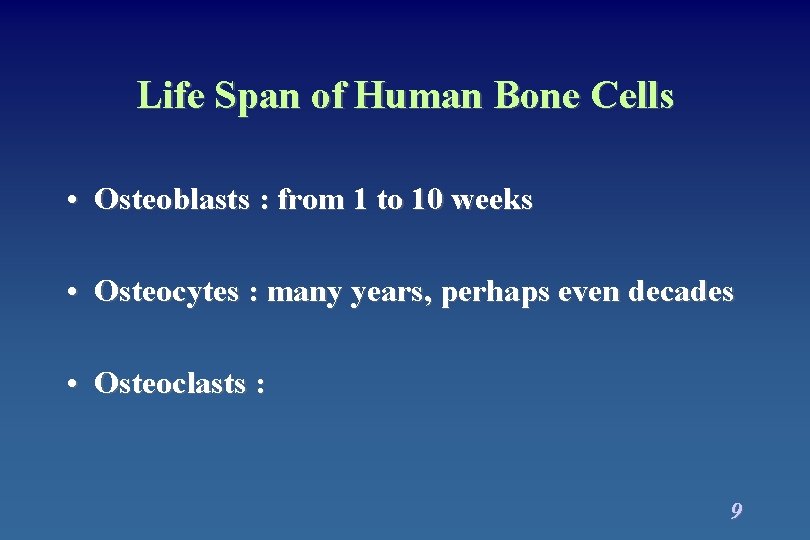 Life Span of Human Bone Cells

• Osteoblasts : from 1 to 10 weeks

• Osteocytes : many years, perhaps even decades

• Osteoclasts :

9